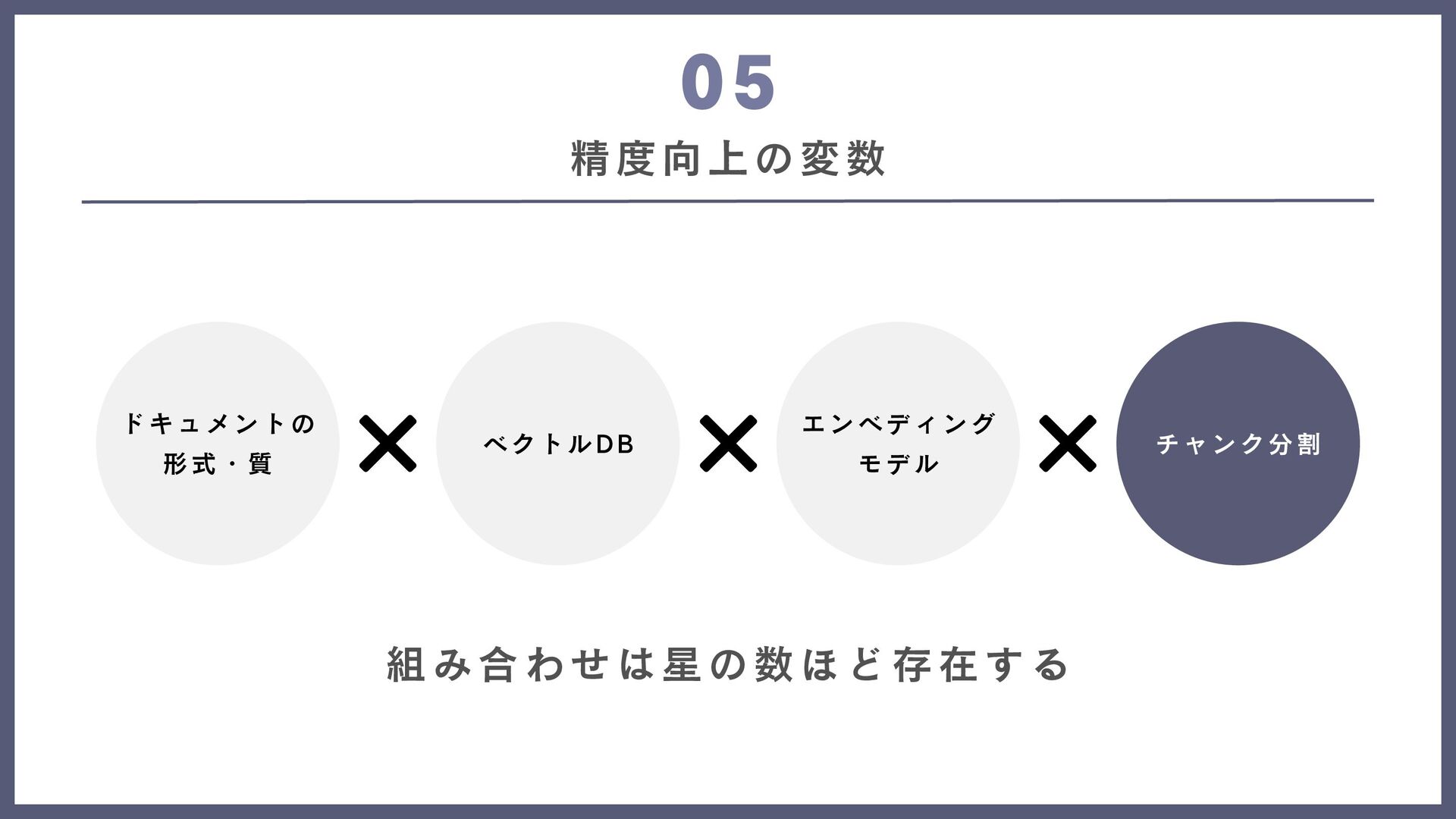 05

精度向上の変数

ドキュメントの形式・質

×

ベクトルDB

×

エンベディングモデル

×

チャンク分割

組み合わせは星の数ほど存在する